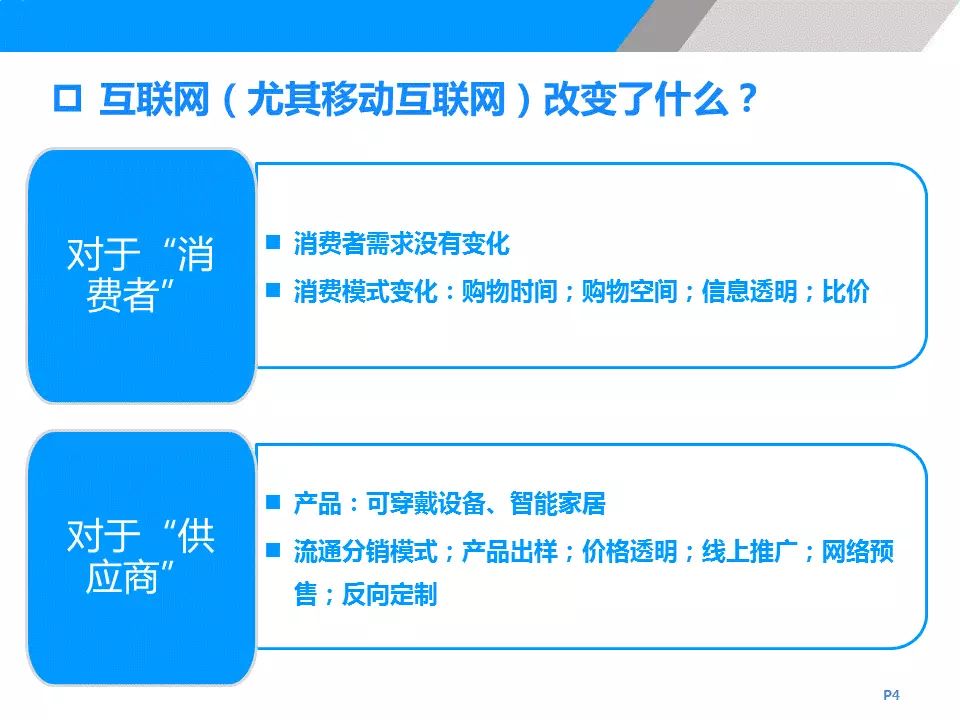 □ 互联网（尤其移动互联网）改变了什么？

对于“消费者”

■ 消费者需求没有变化
■ 消费模式变化：购物时间；购物空间；信息透明；比价

对于“供应商”

■ 产品：可穿戴设备、智能家居
■ 流通分销模式；产品出样；价格透明；线上推广；网络预售；反向定制

P4